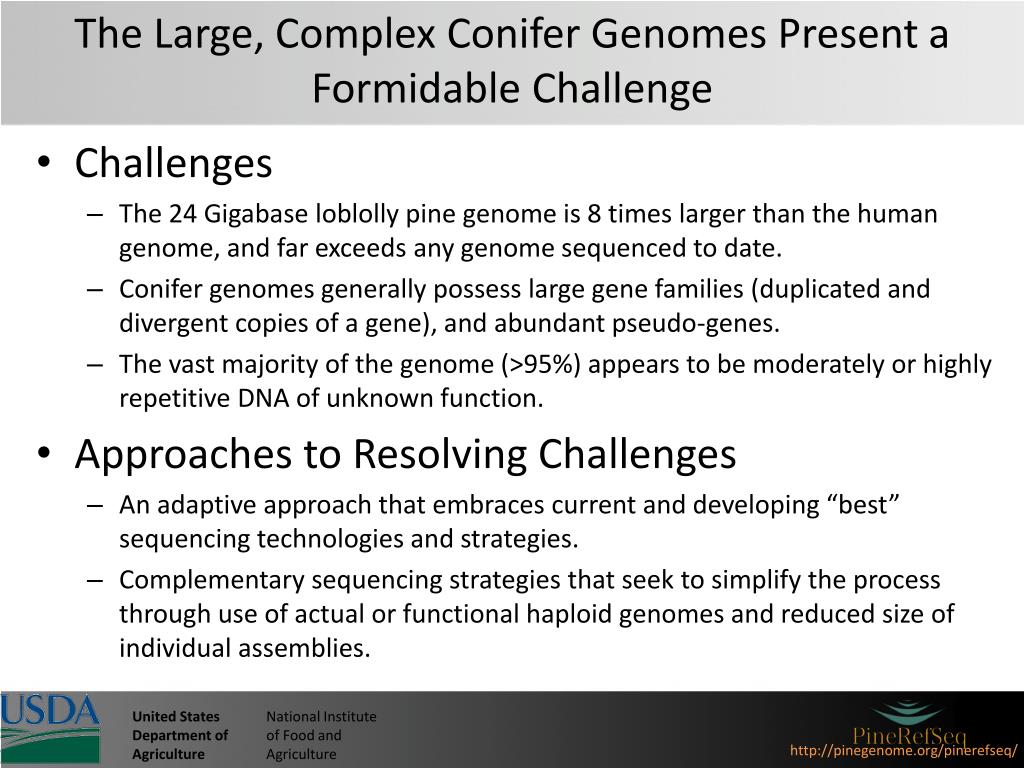 The Large, Complex Conifer Genomes Present a Formidable Challenge

• Challenges
– The 24 Gigabase loblolly pine genome is 8 times larger than the human genome, and far exceeds any genome sequenced to date.
– Conifer genomes generally possess large gene families (duplicated and divergent copies of a gene), and abundant pseudo-genes.
– The vast majority of the genome (>95%) appears to be moderately or highly repetitive DNA of unknown function.

• Approaches to Resolving Challenges
– An adaptive approach that embraces current and developing “best” sequencing technologies and strategies.
– Complementary sequencing strategies that seek to simplify the process through use of actual or functional haploid genomes and reduced size of individual assemblies.

USDA
United States Department of Agriculture
National Institute of Food and Agriculture
PineRefSeq
http://pinegenome.org/pinerefseq/